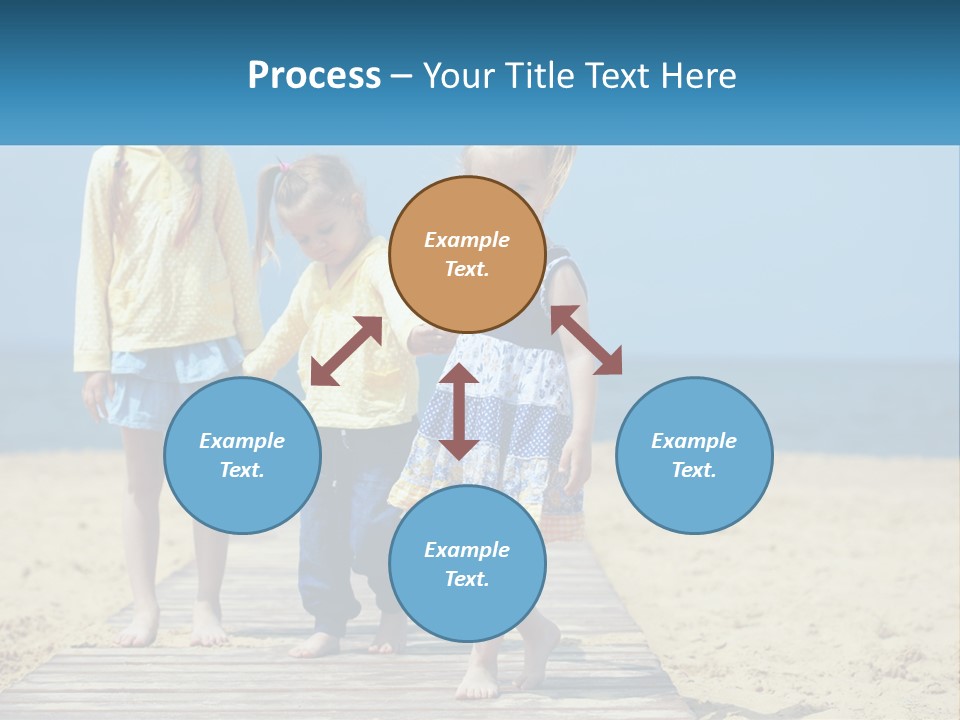 Process – Your Title Text Here

Example Text.

Example Text.

Example Text.

Example Text.